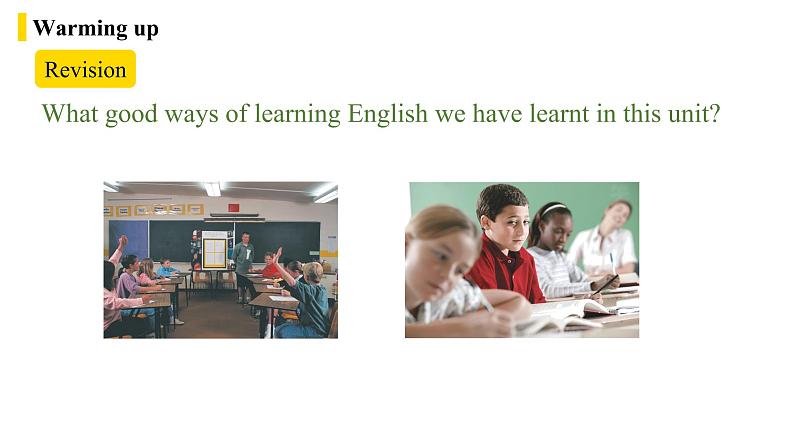 Warming up

Revision

What good ways of learning English we have learnt in this unit?